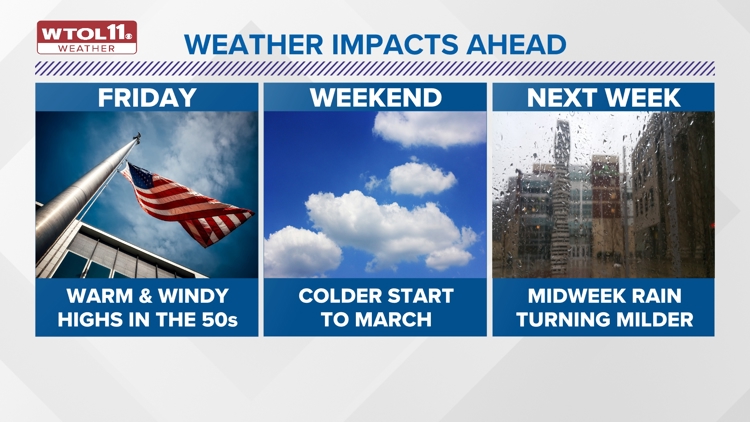 WTOL11
WEATHER

WEATHER IMPACTS AHEAD

FRIDAY

WARM & WINDY HIGHS IN THE 50s

WEEKEND

COLDER START TO MARCH

NEXT WEEK

MIDWEEK RAIN TURNING MILDER